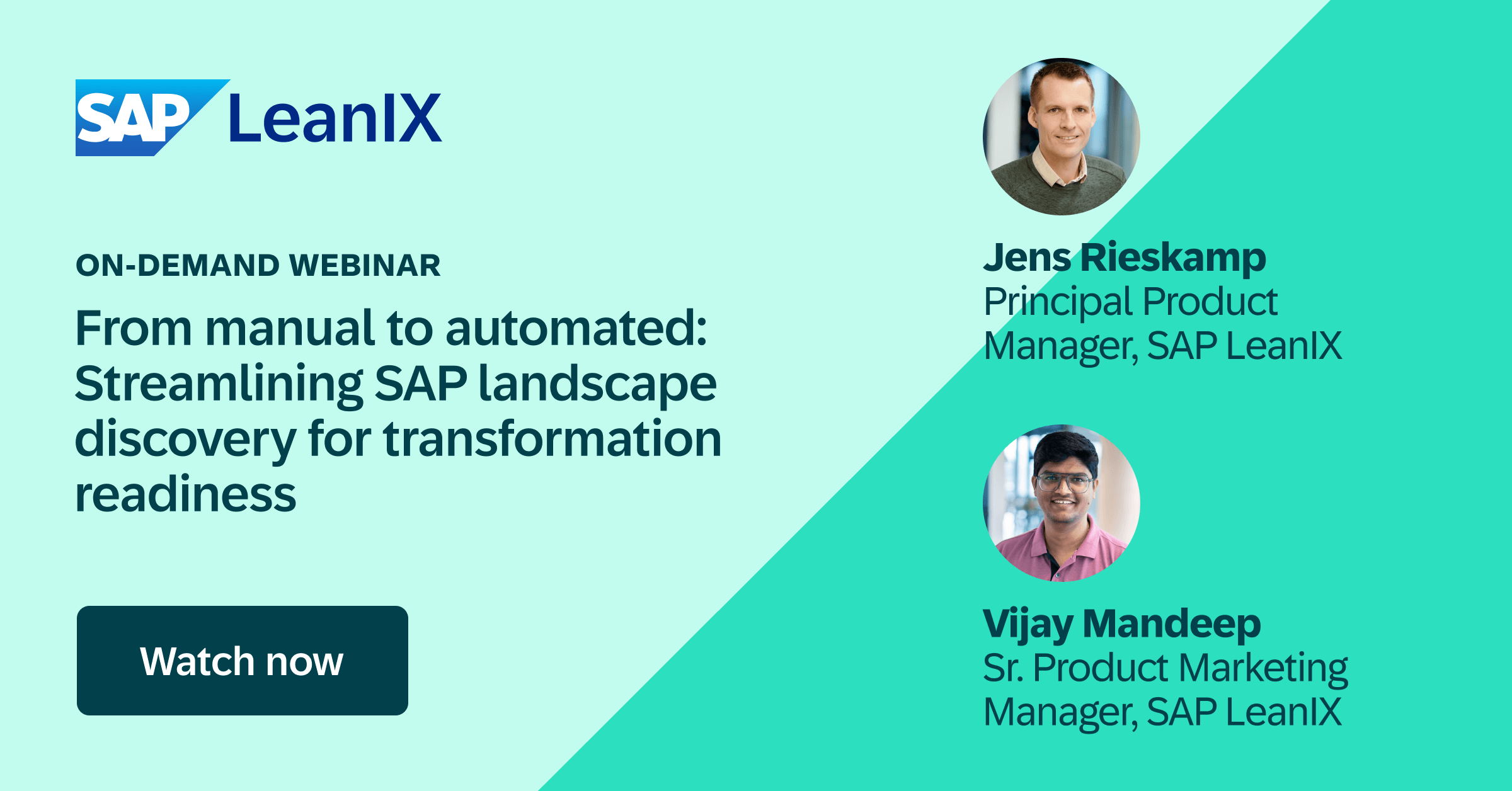 SAP LeanIX

ON-DEMAND WEBINAR

From manual to automated: Streamlining SAP landscape discovery for transformation readiness

Watch now

Jens Rieskamp
Principal Product Manager, SAP LeanIX

Vijay Mandeep
Sr. Product Marketing Manager, SAP LeanIX